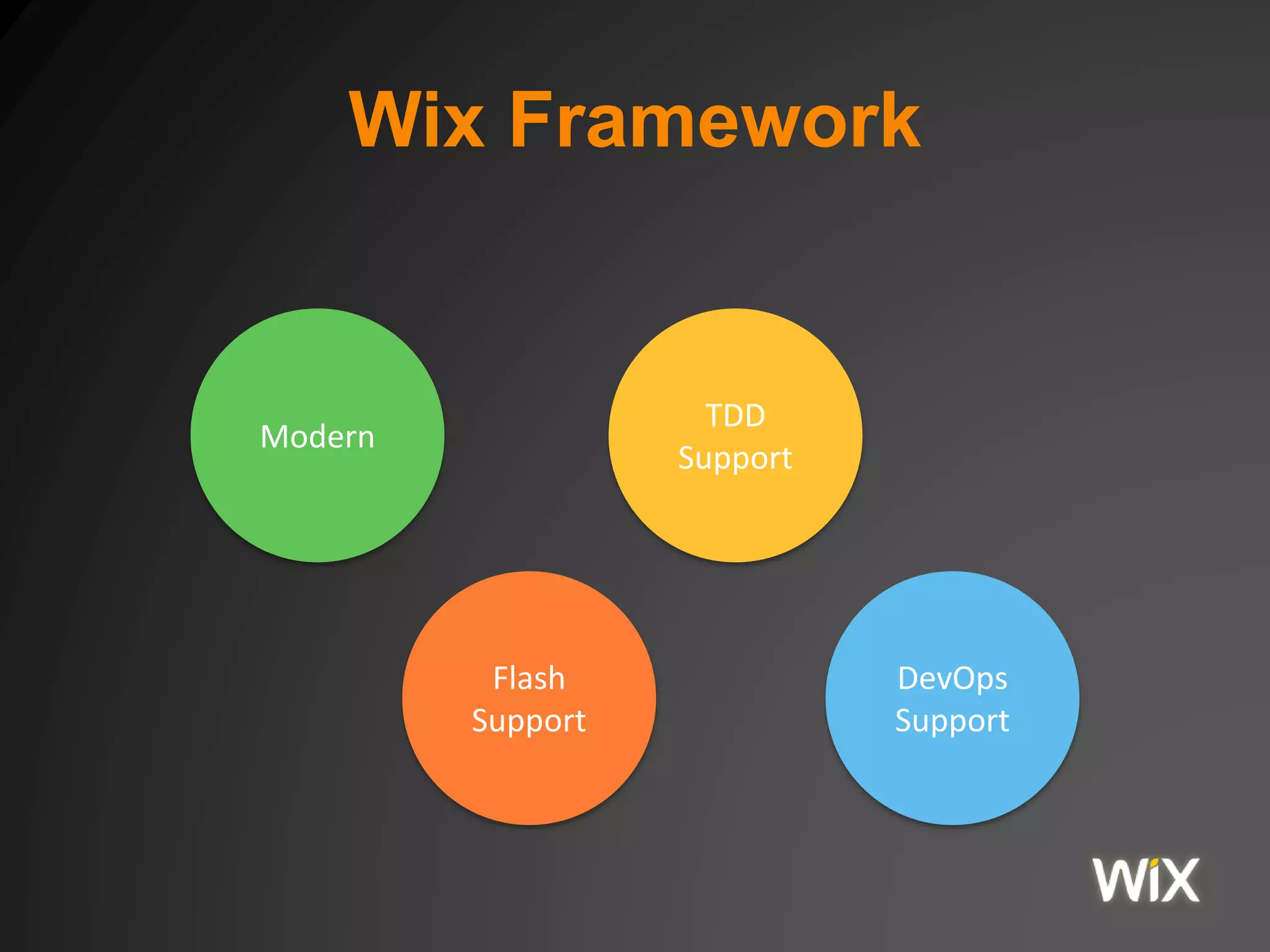 Wix Framework

Modern

TDD Support

Flash Support

DevOps Support

WiX